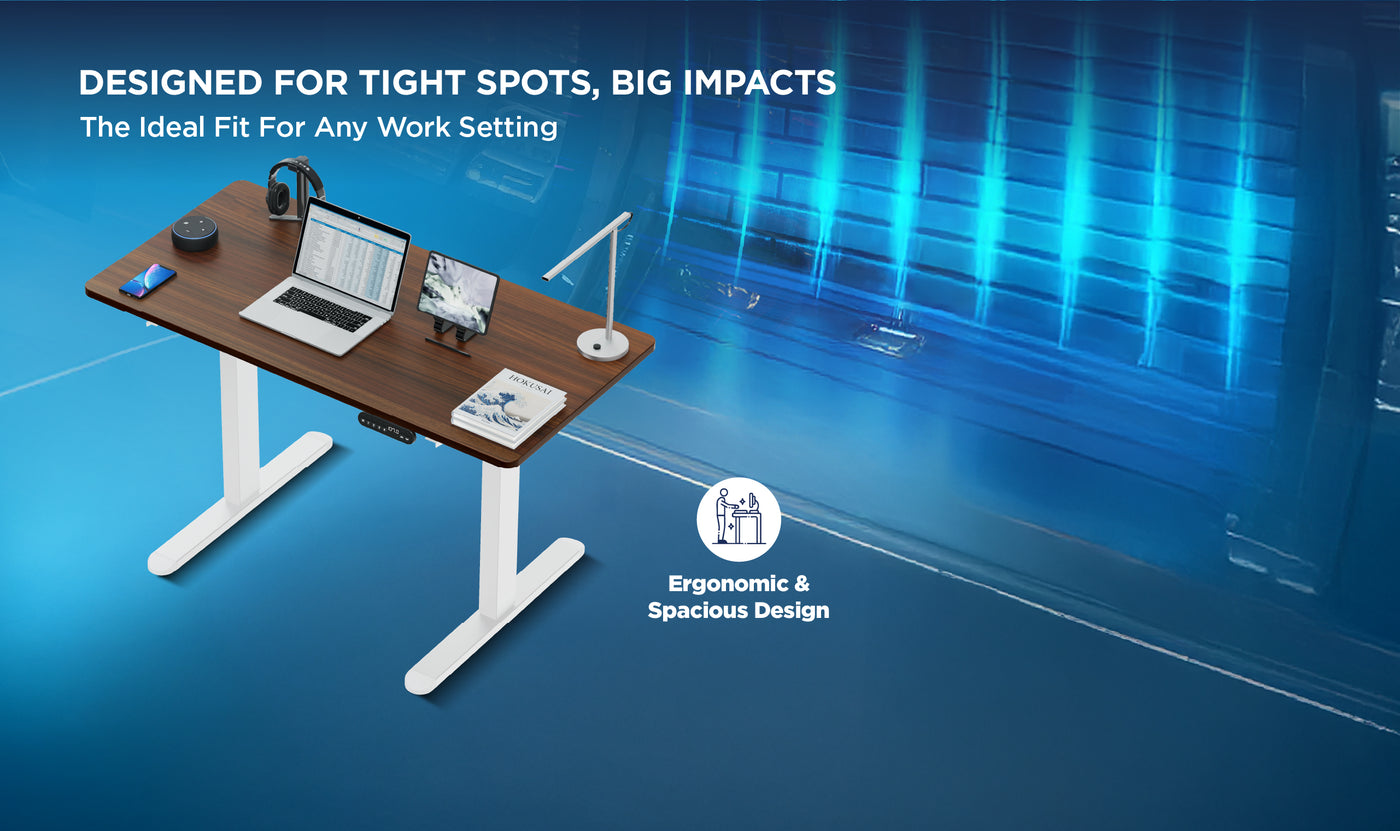 DESIGNED FOR TIGHT SPOTS, BIG IMPACTS
The Ideal Fit For Any Work Setting

HOKUSAI

Ergonomic & Spacious Design